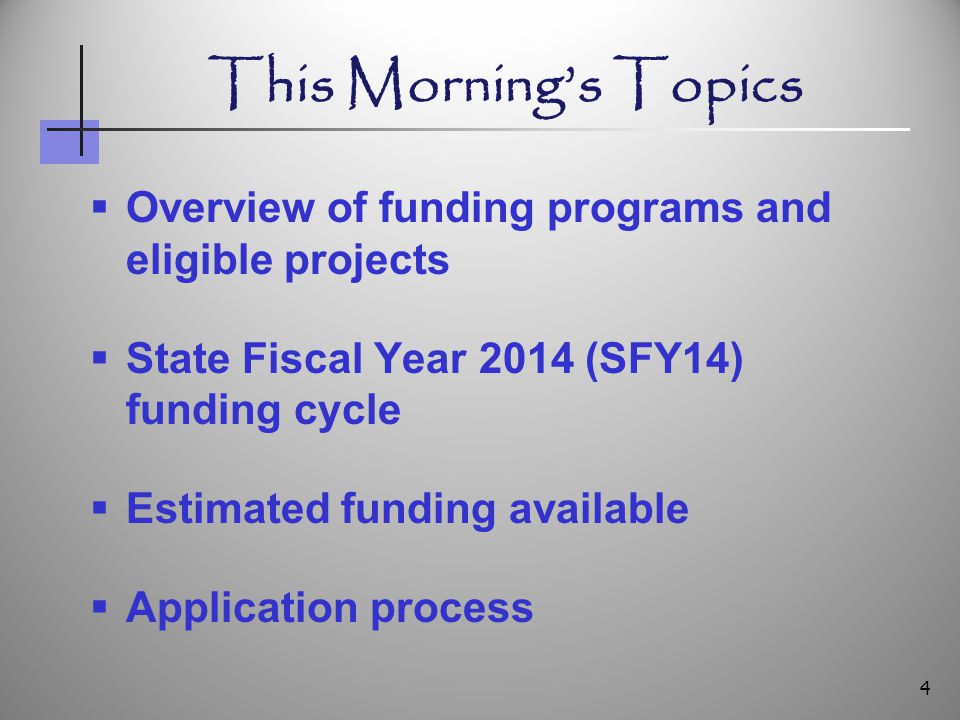 This Morning's Topics

▪ Overview of funding programs and eligible projects

▪ State Fiscal Year 2014 (SFY14) funding cycle

▪ Estimated funding available

▪ Application process

4